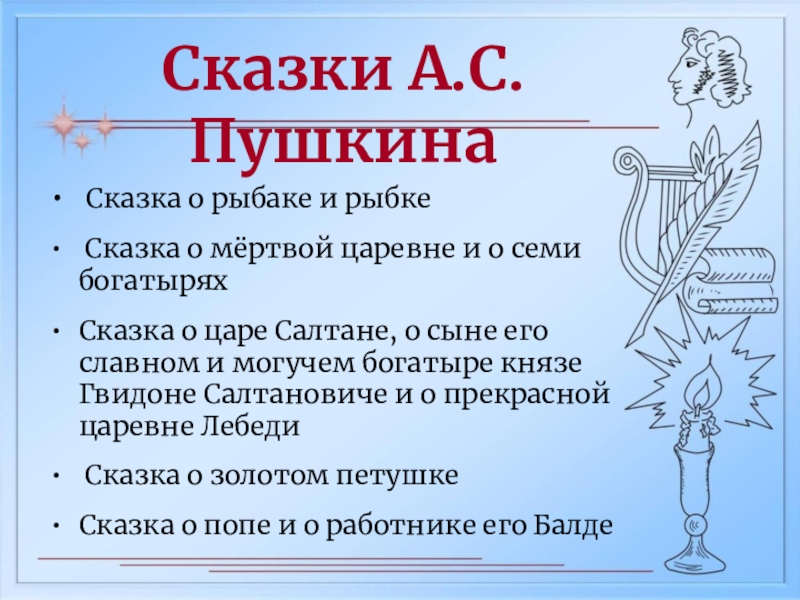 Сказки А.С. Пушкина

• Сказка о рыбаке и рыбке

• Сказка о мёртвой царевне и о семи богатырях

• Сказка о царе Салтане, о сыне его славном и могучем богатыре князе Гвидоне Салтановиче и о прекрасной царевне Лебеди

• Сказка о золотом петушке

• Сказка о попе и о работнике его Балде